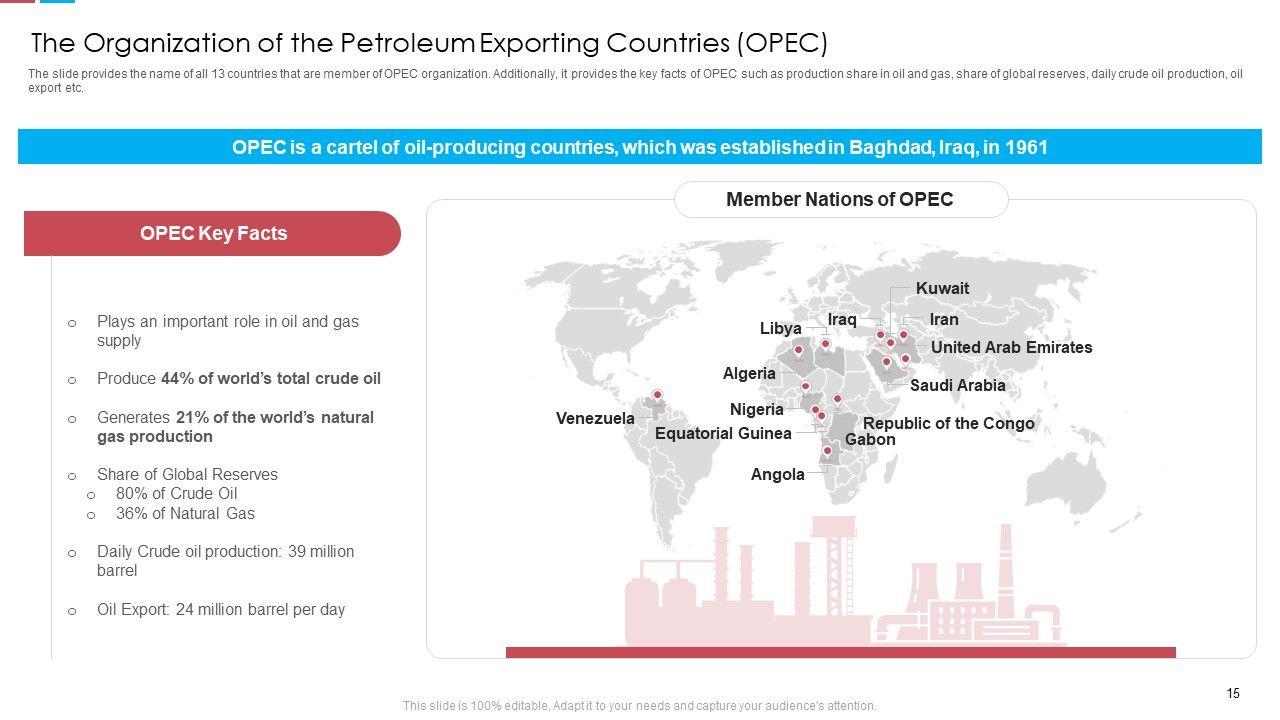 The Organization of the Petroleum Exporting Countries (OPEC)

The slide provides the name of all 13 countries that are member of OPEC organization. Additionally, it provides the key facts of OPEC such as production share in oil and gas, share of global reserves, daily crude oil production, oil export etc.

OPEC is a cartel of oil-producing countries, which was established in Baghdad, Iraq, in 1961

OPEC Key Facts

o Plays an important role in oil and gas supply

o Produce 44% of world's total crude oil

o Generates 21% of the world's natural gas production

o Share of Global Reserves
o 80% of Crude Oil
o 36% of Natural Gas

o Daily Crude oil production: 39 million barrel

o Oil Export: 24 million barrel per day

Member Nations of OPEC

Kuwait
Iraq
Iran
Libya
United Arab Emirates
Algeria
Saudi Arabia
Venezuela
Nigeria
Republic of the Congo
Equatorial Guinea
Gabon
Angola

15

This slide is 100% editable. Adapt it to your needs and capture your audience's attention.